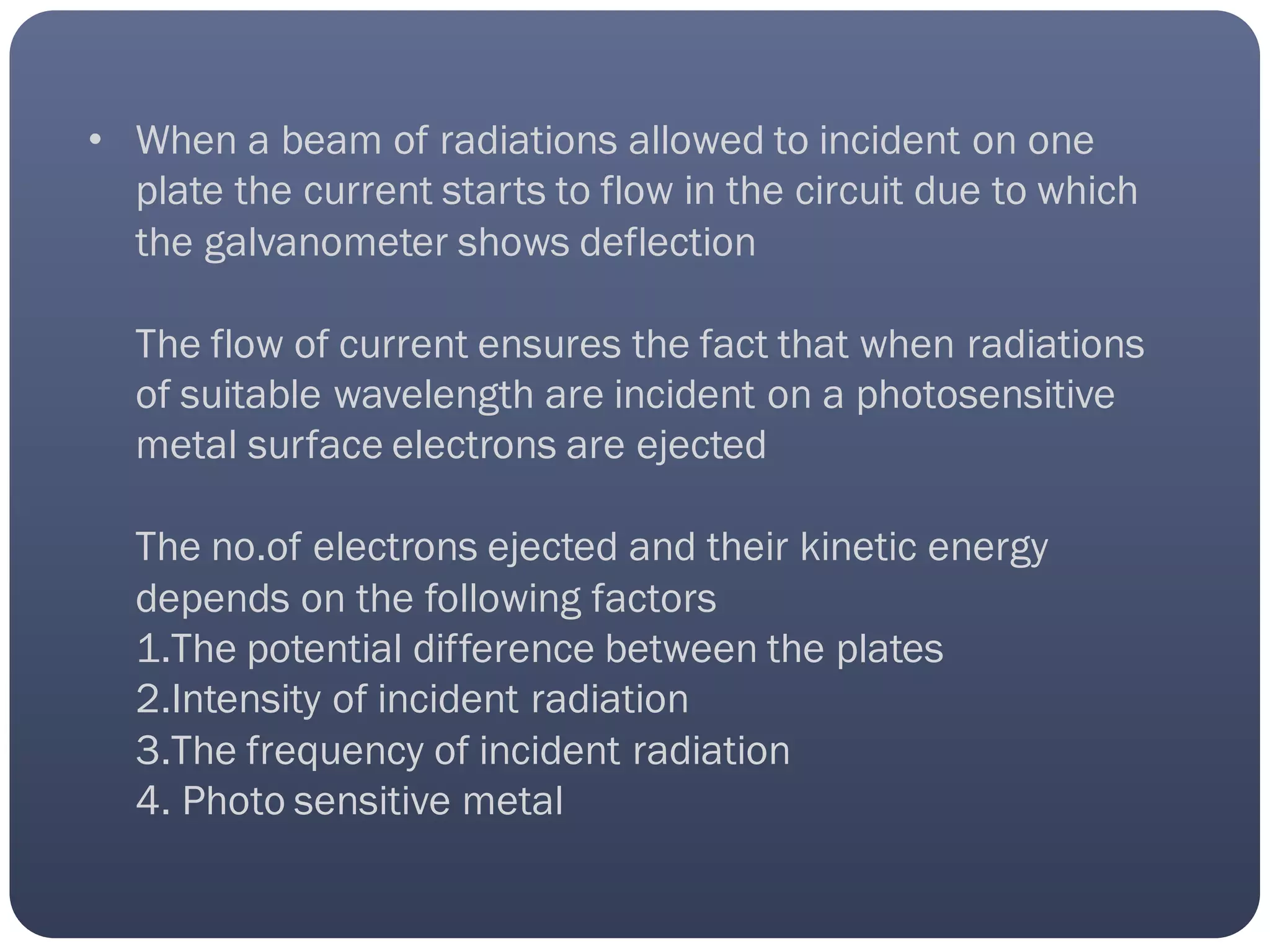 • When a beam of radiations allowed to incident on one plate the current starts to flow in the circuit due to which the galvanometer shows deflection

The flow of current ensures the fact that when radiations of suitable wavelength are incident on a photosensitive metal surface electrons are ejected

The no.of electrons ejected and their kinetic energy depends on the following factors
1.The potential difference between the plates
2.Intensity of incident radiation
3.The frequency of incident radiation
4. Photo sensitive metal